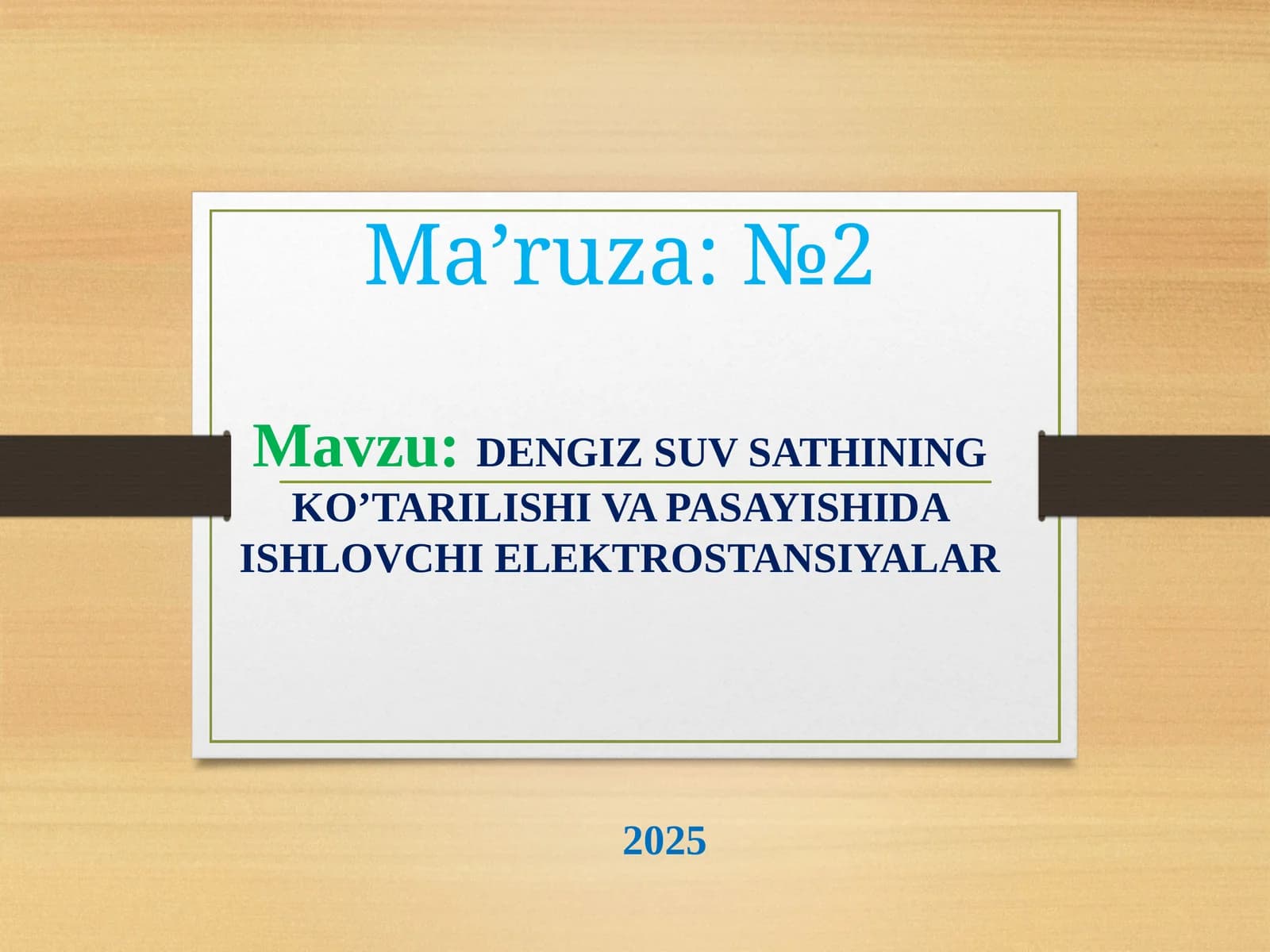 Ma’ruza: №2

Mavzu: DENGIZ SUV SATHINING KO’TARILISHI VA PASAYISHIDA ISHLOVCHI ELEKTROSTANSIYALAR

2025